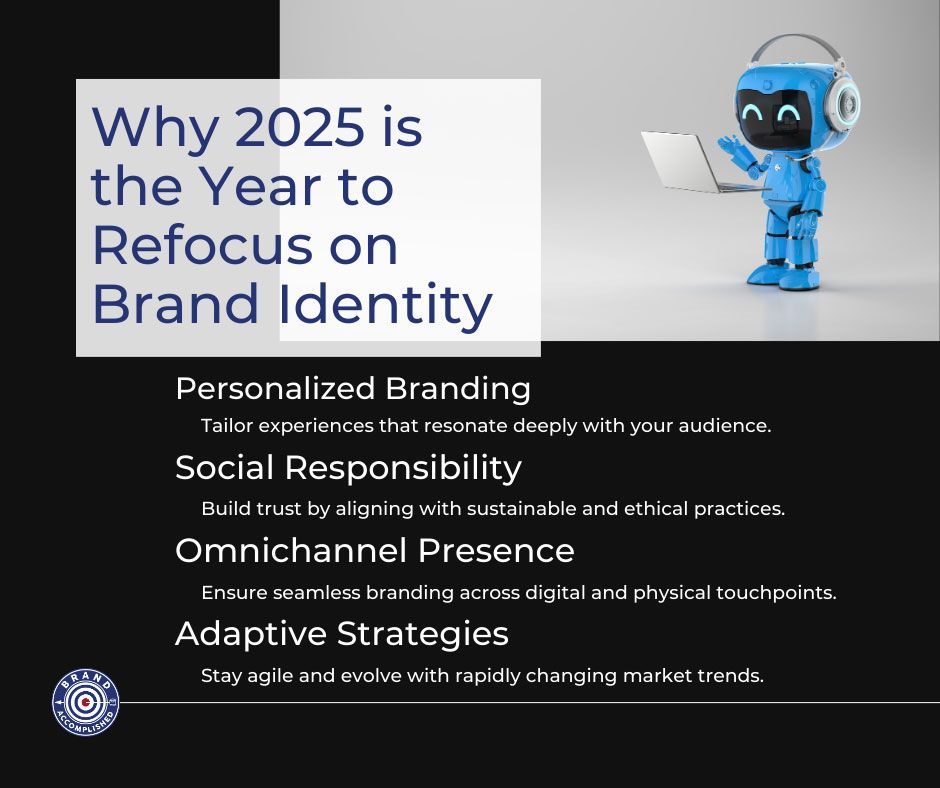 Why 2025 is the Year to Refocus on Brand Identity

Personalized Branding

Tailor experiences that resonate deeply with your audience.

Social Responsibility

Build trust by aligning with sustainable and ethical practices.

Omnichannel Presence

Ensure seamless branding across digital and physical touchpoints.

Adaptive Strategies

Stay agile and evolve with rapidly changing market trends.

BRAND ACCOMPLISHED